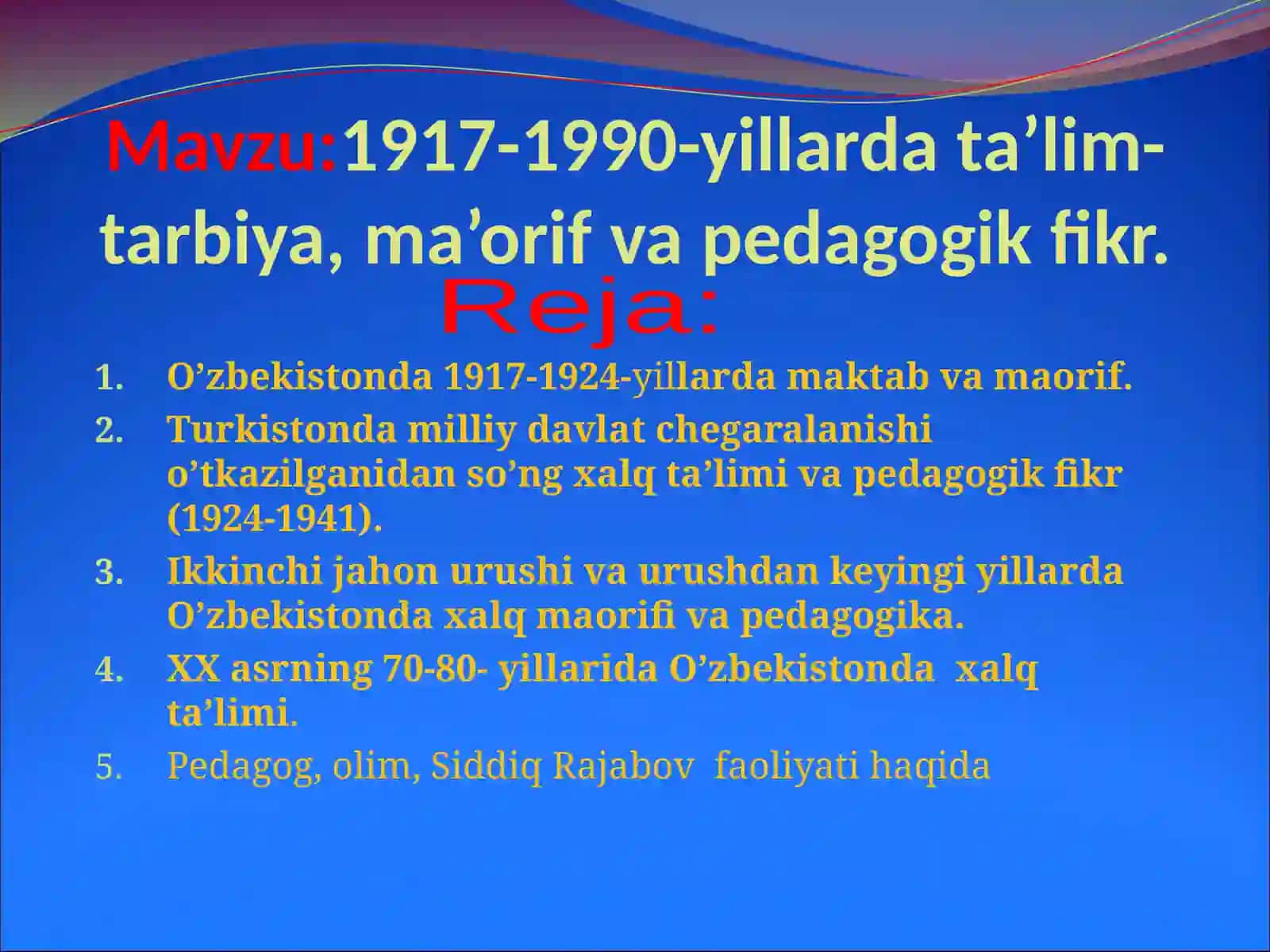 Mavzu:1917-1990-yillarda ta’lim-tarbiya, ma’orif va pedagogik fikr.

Reja:

1. O’zbekistonda 1917-1924-yillarda maktab va maorif.
2. Turkistonda milliy davlat chegaralanishi o’tkazilganidan so’ng xalq ta’limi va pedagogik fikr (1924-1941).
3. Ikkinchi jahon urushi va urushdan keyingi yillarda O’zbekistonda xalq maorifi va pedagogika.
4. XX asrning 70-80- yillarida O’zbekistonda xalq ta’limi.
5. Pedagog, olim, Siddiq Rajabov faoliyati haqida